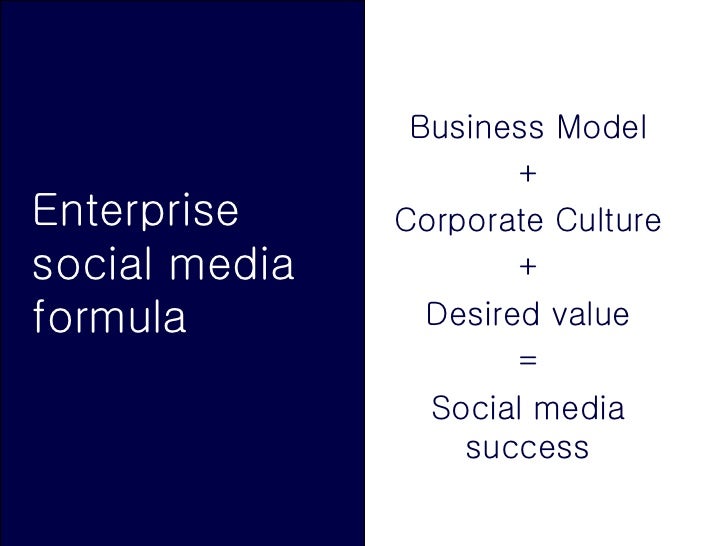 Enterprise social media formula

Business Model
+
Corporate Culture
+
Desired value
=
Social media success